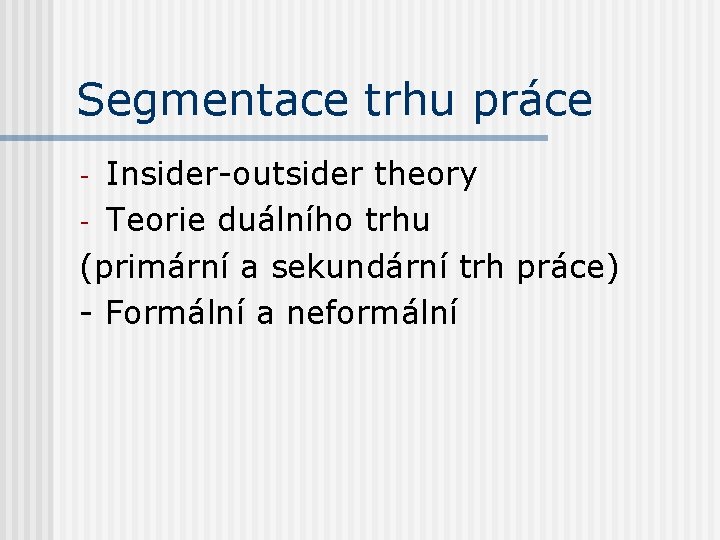 Segmentace trhu práce

- Insider-outsider theory
- Teorie duálního trhu
(primární a sekundární trh práce)
- Formální a neformální